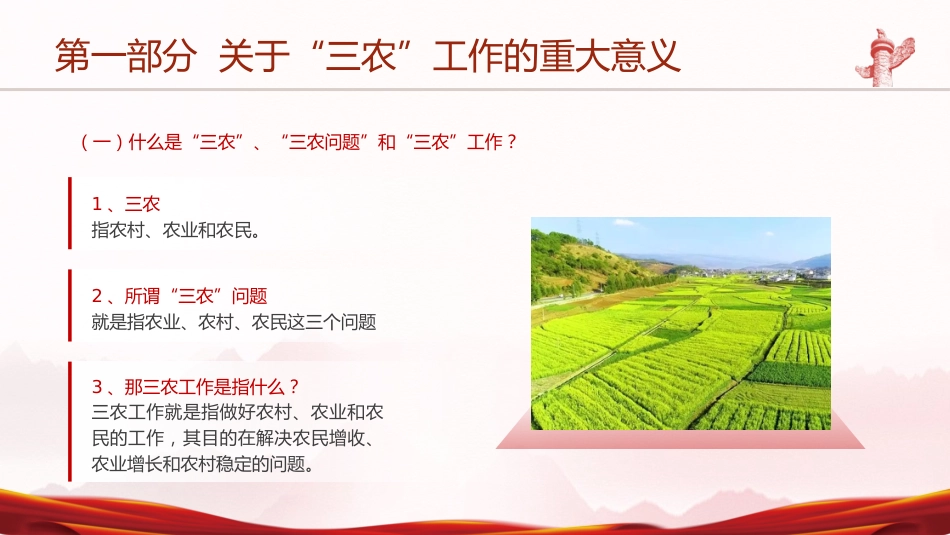 第一部分 关于“三农”工作的重大意义

（一）什么是“三农”、“三农问题”和“三农”工作？

1、三农
指农村、农业和农民。

2、所谓“三农”问题
就是指农业、农村、农民这三个问题

3、那三农工作是指什么？
三农工作就是指做好农村、农业和农民的工作，其目的在解决农民增收、农业增长和农村稳定的问题。